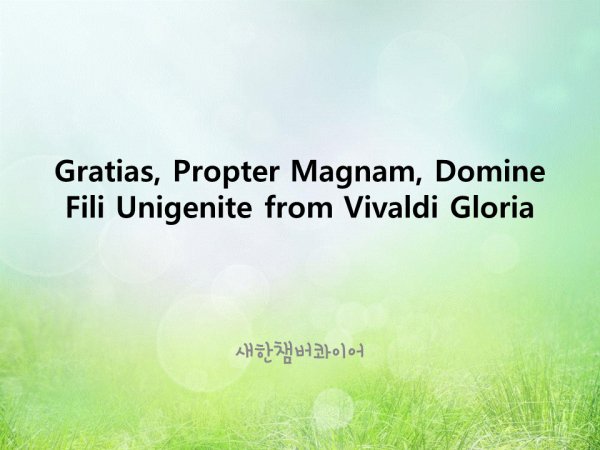 Gratias, Propter Magnam, Domine Fili Unigenite from Vivaldi Gloria

새한챔버콰이어